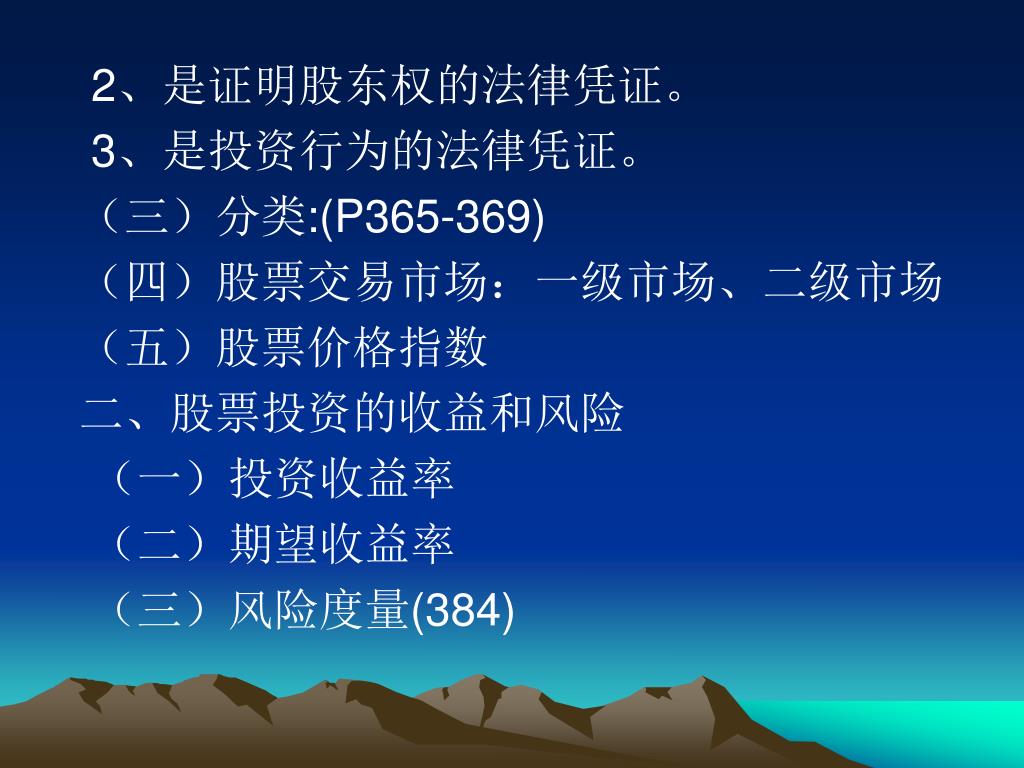 2、是证明股东权的法律凭证。
3、是投资行为的法律凭证。
（三）分类:(P365-369)
（四）股票交易市场：一级市场、二级市场
（五）股票价格指数
二、股票投资的收益和风险
（一）投资收益率
（二）期望收益率
（三）风险度量(384)